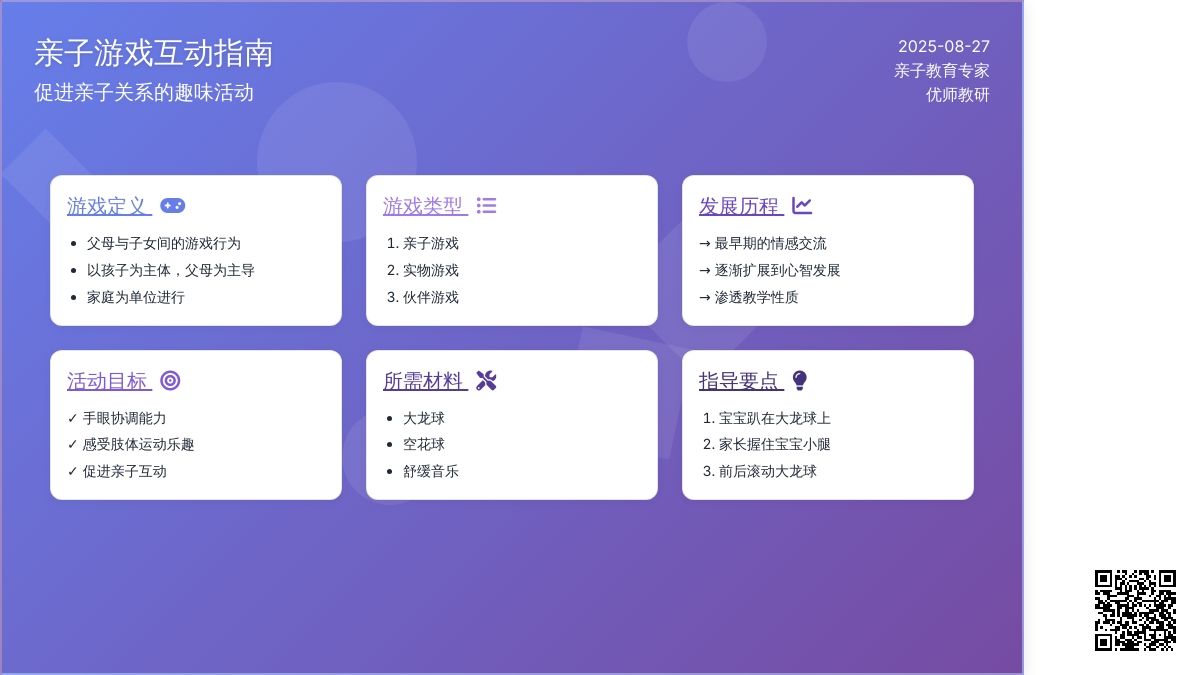 亲子游戏互动指南

促进亲子关系的趣味活动

2025-08-27
亲子教育专家
优师教研

游戏定义

- 父母与子女间的游戏行为
- 以孩子为主体，父母为主导
- 家庭为单位进行

游戏类型

1. 亲子游戏
2. 实物游戏
3. 伙伴游戏

发展历程

→ 最早期的情感交流
→ 逐渐扩展到心智发展
→ 渗透教学性质

活动目标

✓ 手眼协调能力
✓ 感受肢体运动乐趣
✓ 促进亲子互动

所需材料

- 大龙球
- 空花球
- 舒缓音乐

指导要点

1. 宝宝趴在大龙球上
2. 家长握住宝宝小腿
3. 前后滚动大龙球